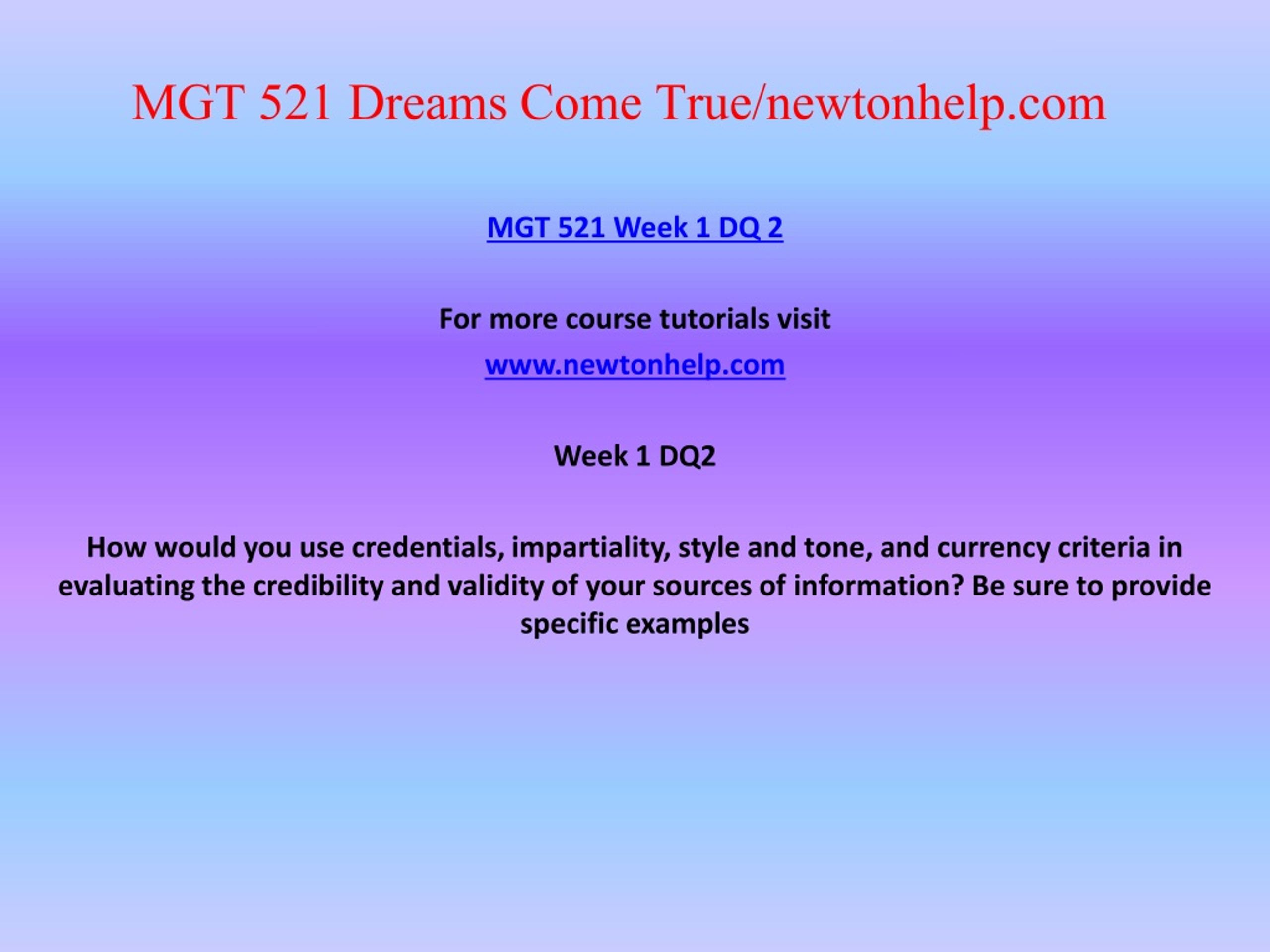 MGT 521 Dreams Come True/newtonhelp.com

MGT 521 Week 1 DQ 2

For more course tutorials visit

www.newtonhelp.com

Week 1 DQ2

How would you use credentials, impartiality, style and tone, and currency criteria in evaluating the credibility and validity of your sources of information? Be sure to provide specific examples